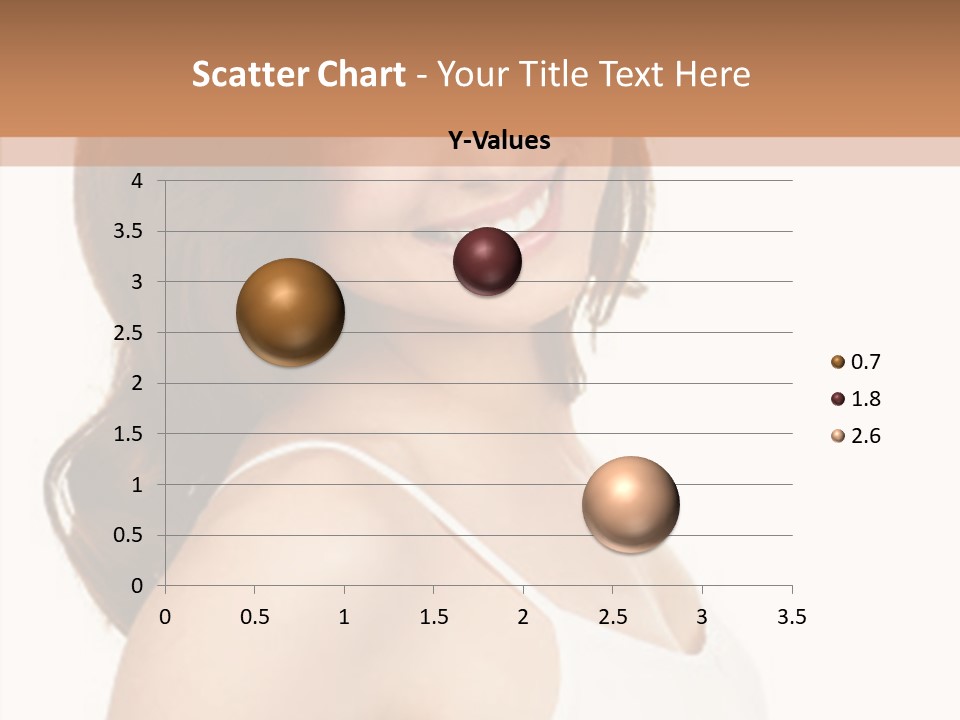 Scatter Chart - Your Title Text Here

Y-Values

4
3.5
3
2.5
2
1.5
1
0.5
0

0 0.5 1 1.5 2 2.5 3 3.5

0.7
1.8
2.6